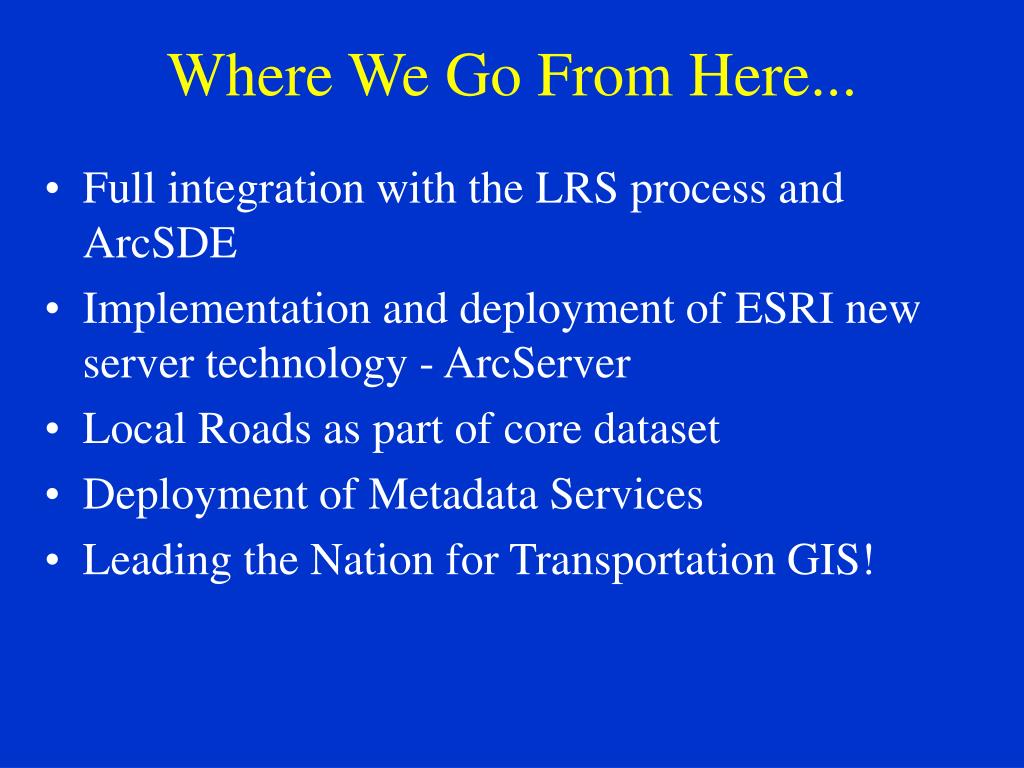 Where We Go From Here...

• Full integration with the LRS process and ArcSDE
• Implementation and deployment of ESRI new server technology - ArcServer
• Local Roads as part of core dataset
• Deployment of Metadata Services
• Leading the Nation for Transportation GIS!